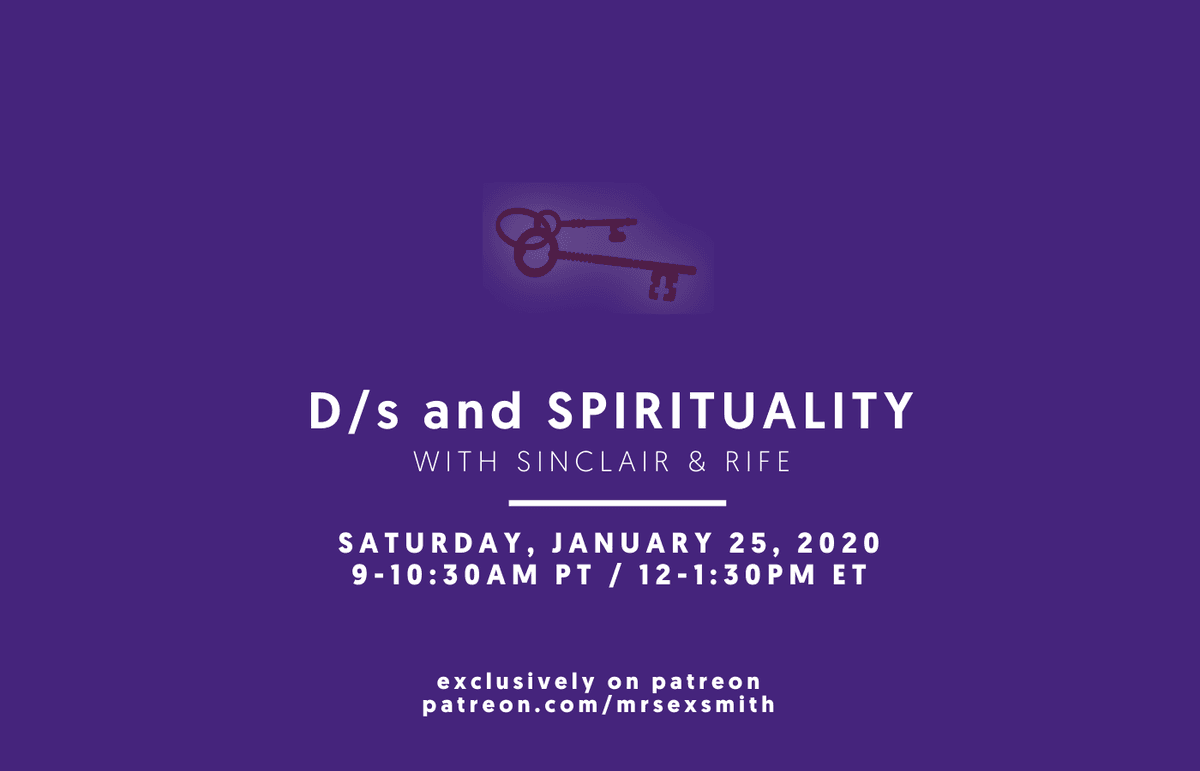 D/s and SPIRITUALITY
WITH SINCLAIR & RIFE

SATURDAY, JANUARY 25, 2020
9-10:30AM PT / 12-1:30PM ET

exclusively on patreon
patreon.com/mrsexsmith